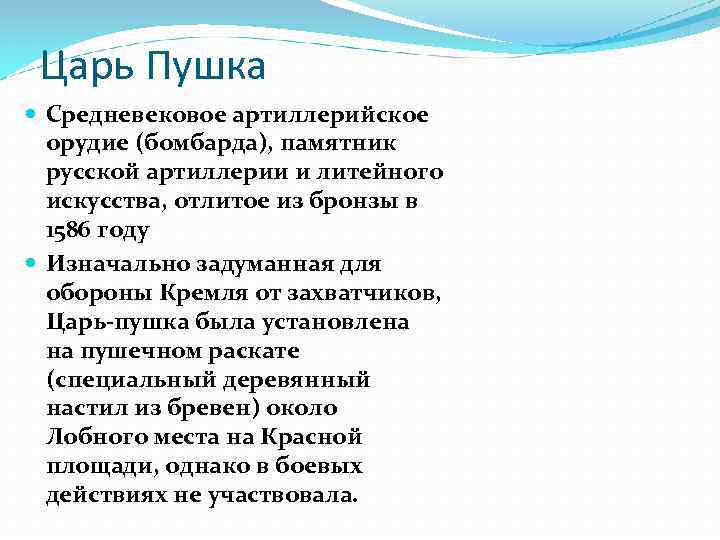 Царь Пушка

Средневековое артиллерийское орудие (бомбарда), памятник русской артиллерии и литейного искусства, отлитое из бронзы в 1586 году

Изначально задуманная для обороны Кремля от захватчиков, Царь-пушка была установлена на пушечном раскате (специальный деревянный настил из бревен) около Лобного места на Красной площади, однако в боевых действиях не участвовала.